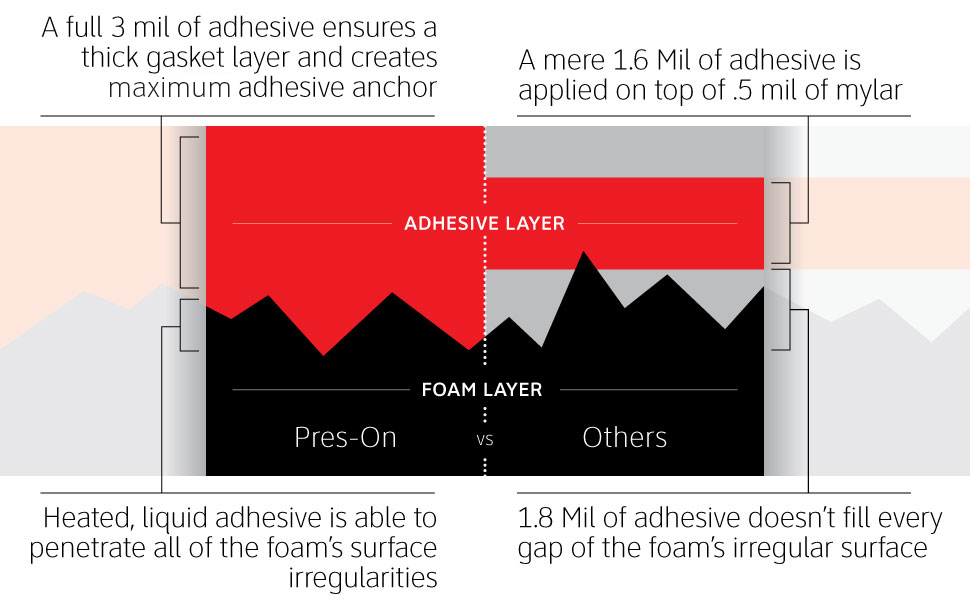 A full 3 mil of adhesive ensures a thick gasket layer and creates maximum adhesive anchor

A mere 1.6 Mil of adhesive is applied on top of .5 mil of mylar

ADHESIVE LAYER

FOAM LAYER

Pres-On

vs

Others

Heated, liquid adhesive is able to penetrate all of the foam's surface irregularities

1.8 Mil of adhesive doesn't fill every gap of the foam's irregular surface